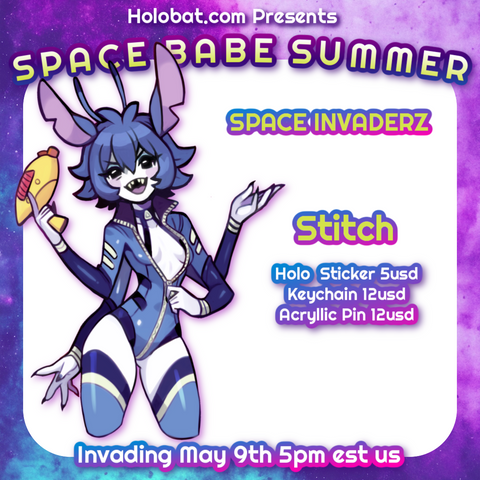 Holobat.com Presents

SPACE BABE SUMMER

SPACE INVADERZ

Stitch

Holo Sticker 5usd
Keychain 12usd
Acryllic Pin 12usd

Invading May 9th 5pm est us